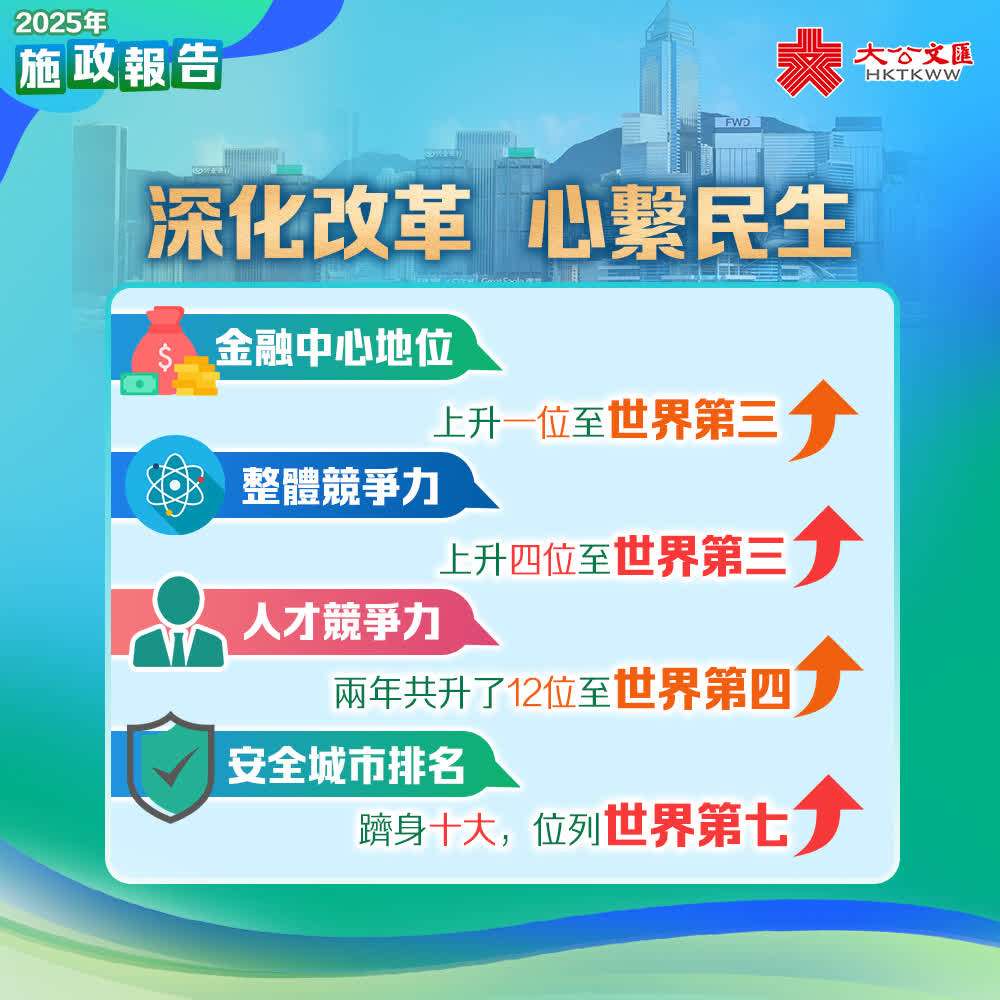 2025年
施政報告

大公文匯
HKTKWW

FWD

深化改革 心繫民生

金融中心地位
上升一位至世界第三

整體競爭力
上升四位至世界第三

人才競爭力
兩年共升了12位至世界第四

安全城市排名
躋身十大，位列世界第七